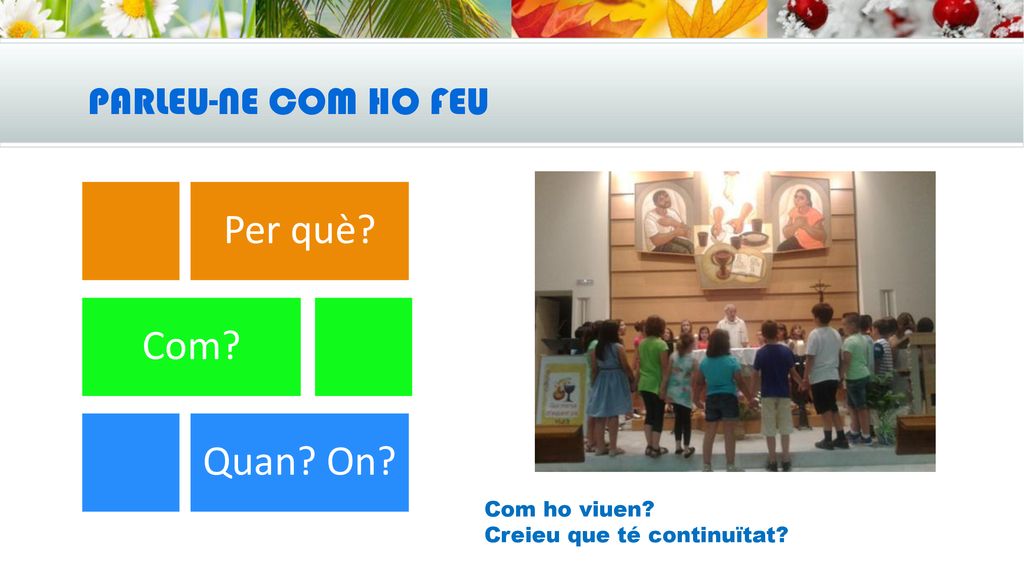 PARLEU-NE COM HO FEU

Per què?

Com?

Quan? On?

Com ho viuen?
Creieu que té continuïtat?